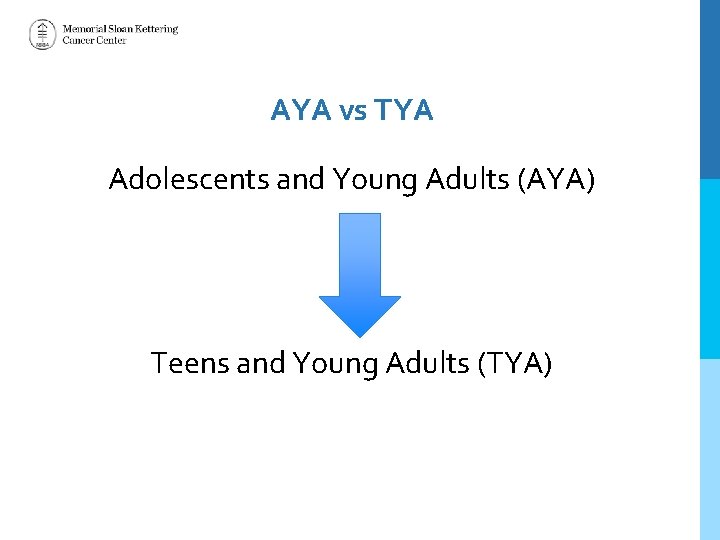 Memorial Sloan Kettering Cancer Center

AYA vs TYA

Adolescents and Young Adults (AYA)

Teens and Young Adults (TYA)